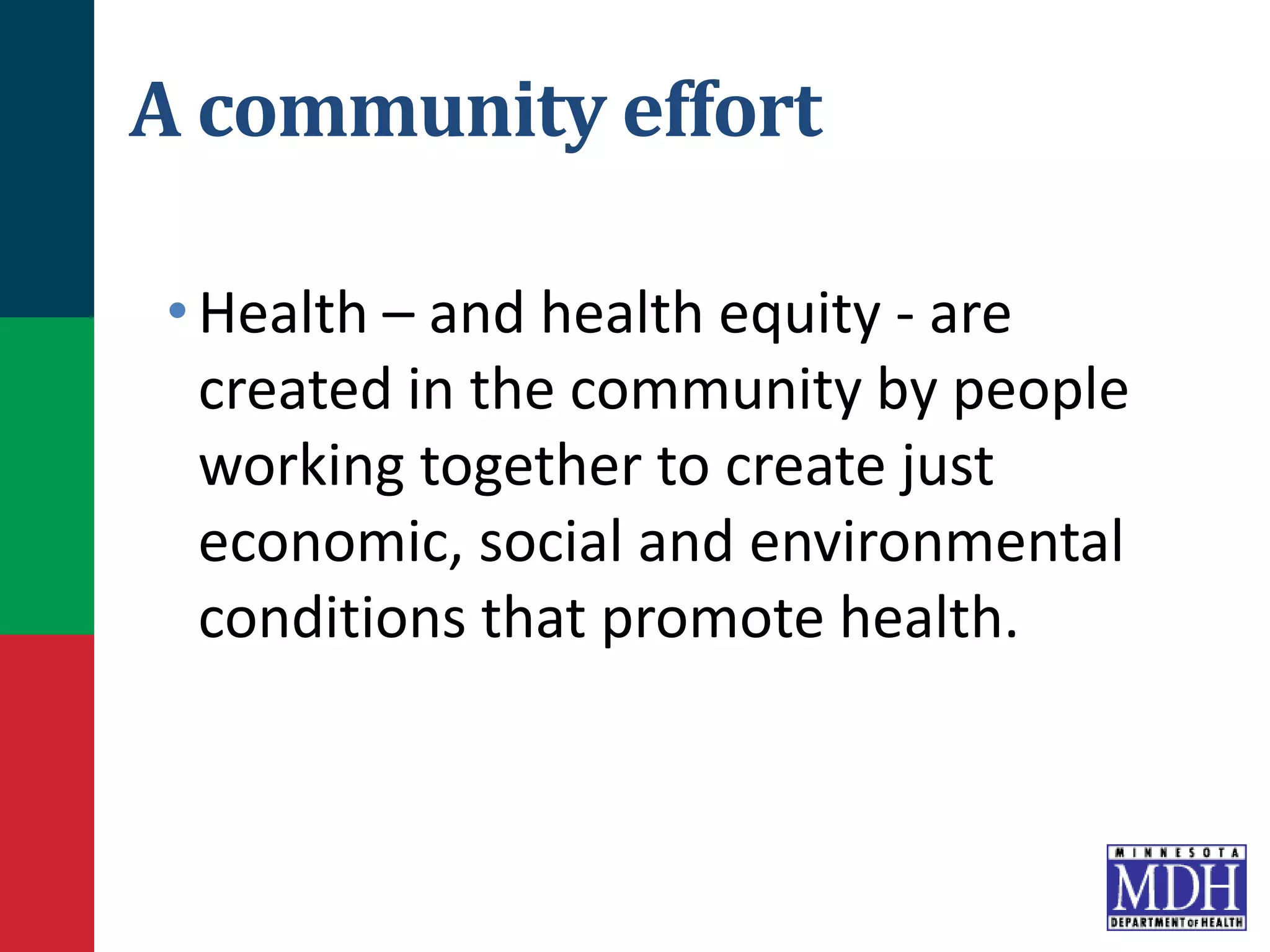 A community effort

• Health – and health equity - are created in the community by people working together to create just economic, social and environmental conditions that promote health.

MINNESOTA
MDH
DEPARTMENT OF HEALTH